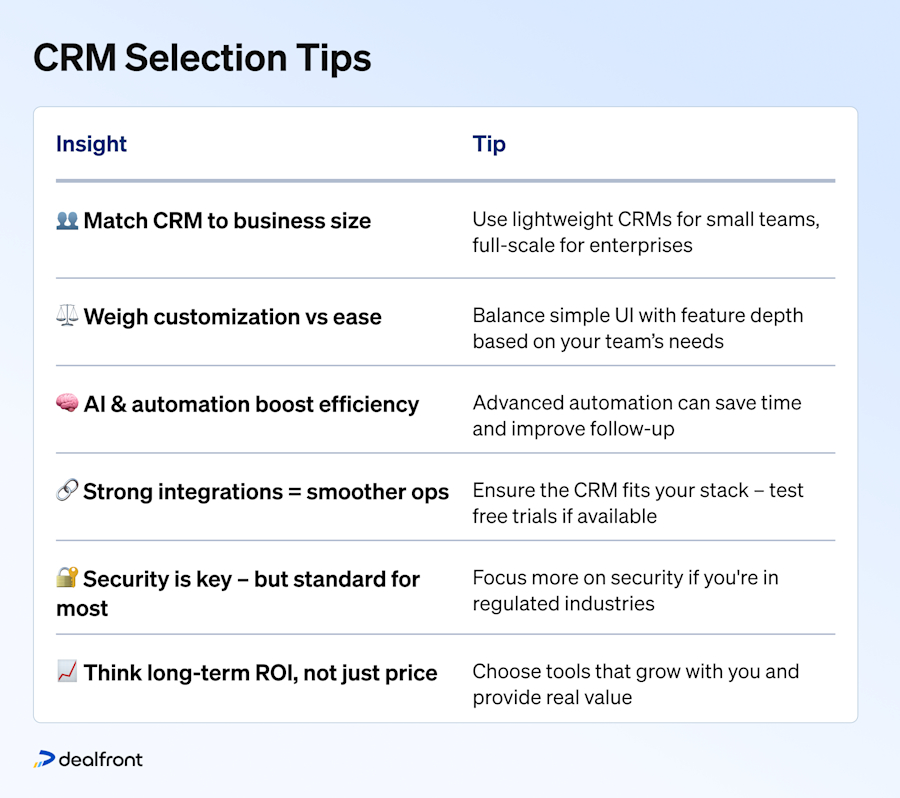 CRM Selection Tips

| Insight | Tip |
|---|---|
| 👥 Match CRM to business size | Use lightweight CRMs for small teams, full-scale for enterprises |
| ⚖️ Weigh customization vs ease | Balance simple UI with feature depth based on your team's needs |
| 🧠 AI & automation boost efficiency | Advanced automation can save time and improve follow-up |
| 🔗 Strong integrations = smoother ops | Ensure the CRM fits your stack – test free trials if available |
| 🔐 Security is key – but standard for most | Focus more on security if you're in regulated industries |
| 📈 Think long-term ROI, not just price | Choose tools that grow with you and provide real value |

dealfront